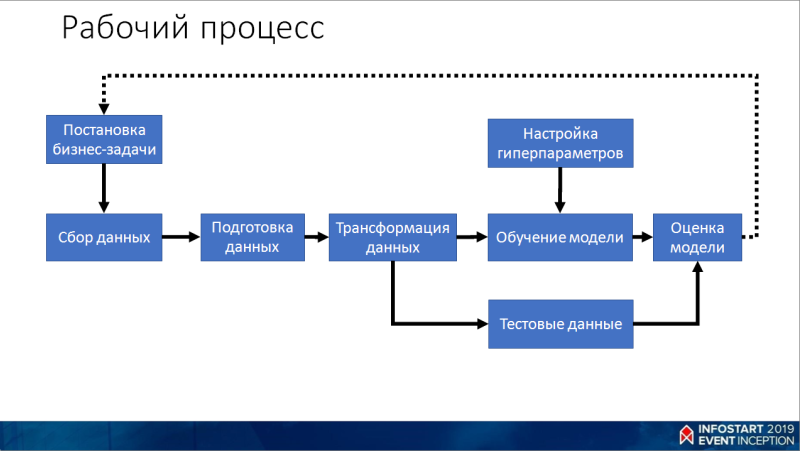 Рабочий процесс

Постановка бизнес-задачи

Настройка гиперпараметров

Сбор данных

Подготовка данных

Трансформация данных

Обучение модели

Оценка модели

Тестовые данные

INFOSTART 2019 EVENT INCEPTION